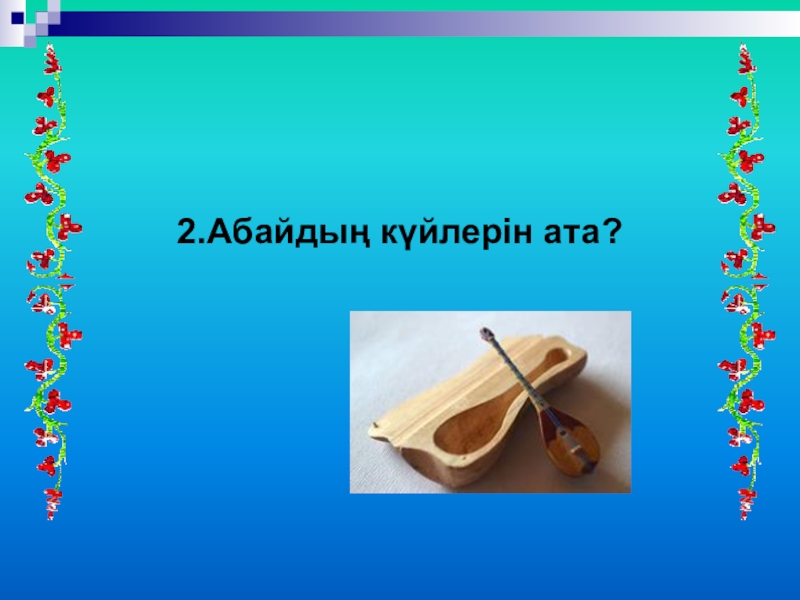 2.Абайдың күйлерін ата?